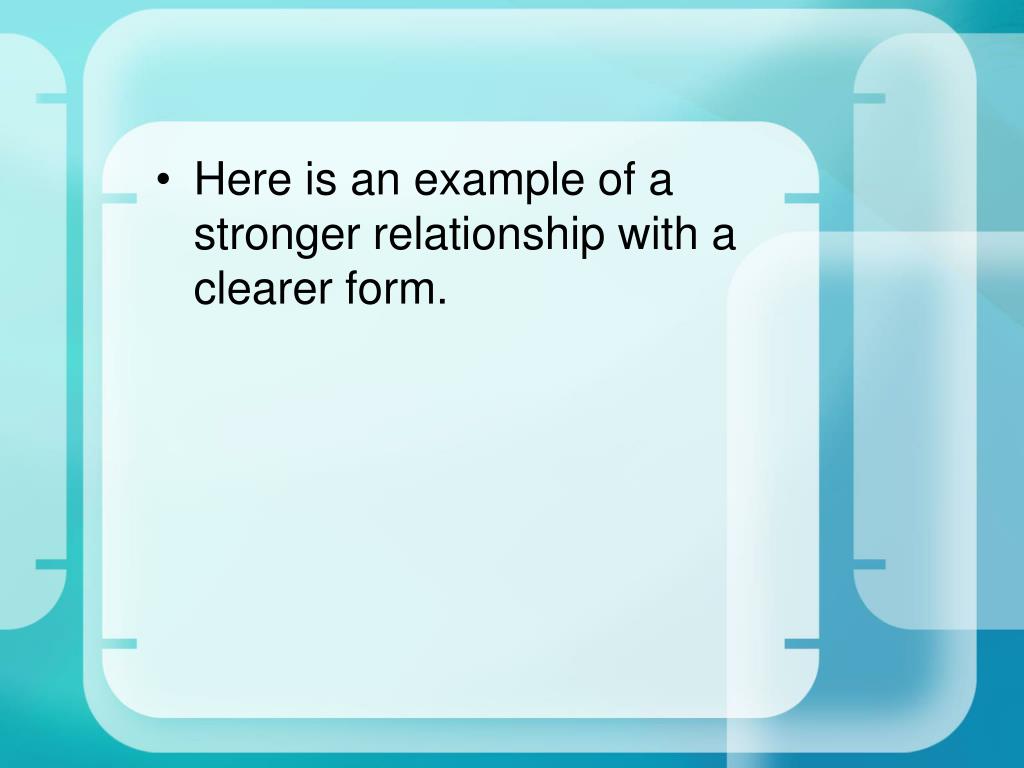 • Here is an example of a stronger relationship with a clearer form.